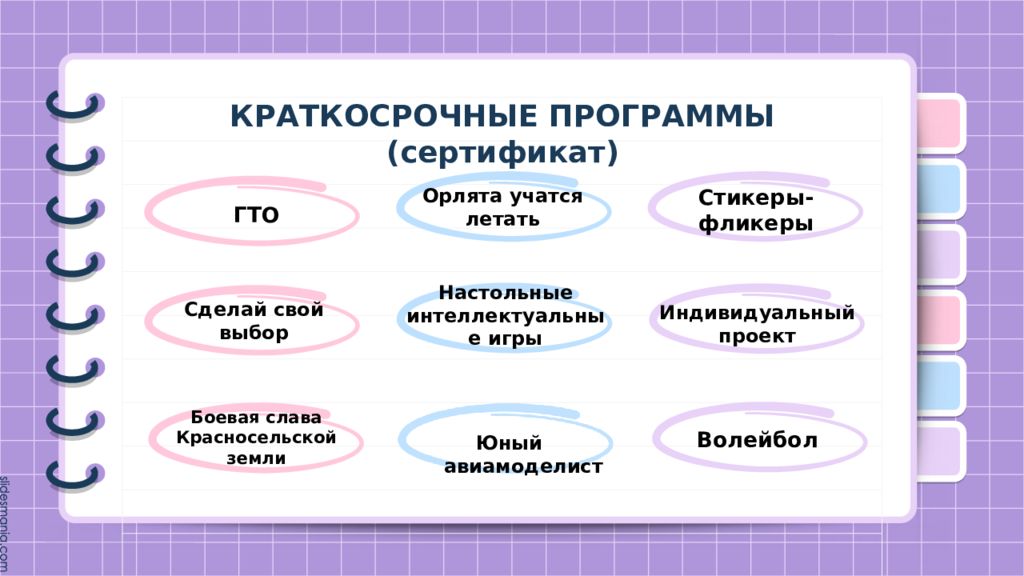 КРАТКОСРОЧНЫЕ ПРОГРАММЫ
(сертификат)

ГТО

Орлята учатся летать

Стикеры-фликеры

Сделай свой выбор

Настольные интеллектуальные игры

Индивидуальный проект

Боевая слава Красносельской земли

Юный авиамоделист

Волейбол

slidesmania.com